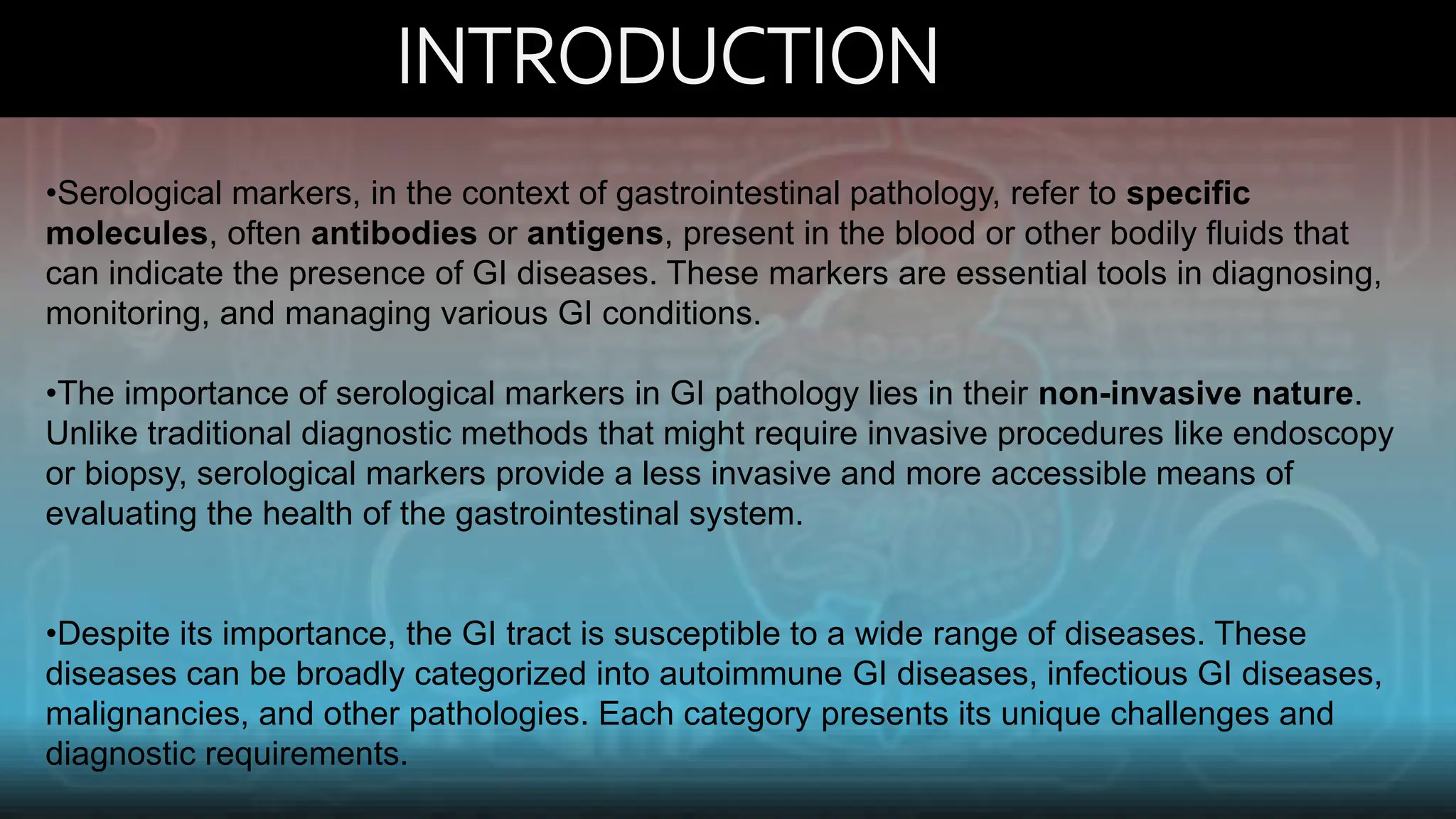 INTRODUCTION

•Serological markers, in the context of gastrointestinal pathology, refer to specific molecules, often antibodies or antigens, present in the blood or other bodily fluids that can indicate the presence of GI diseases. These markers are essential tools in diagnosing, monitoring, and managing various GI conditions.

•The importance of serological markers in GI pathology lies in their non-invasive nature. Unlike traditional diagnostic methods that might require invasive procedures like endoscopy or biopsy, serological markers provide a less invasive and more accessible means of evaluating the health of the gastrointestinal system.

•Despite its importance, the GI tract is susceptible to a wide range of diseases. These diseases can be broadly categorized into autoimmune GI diseases, infectious GI diseases, malignancies, and other pathologies. Each category presents its unique challenges and diagnostic requirements.